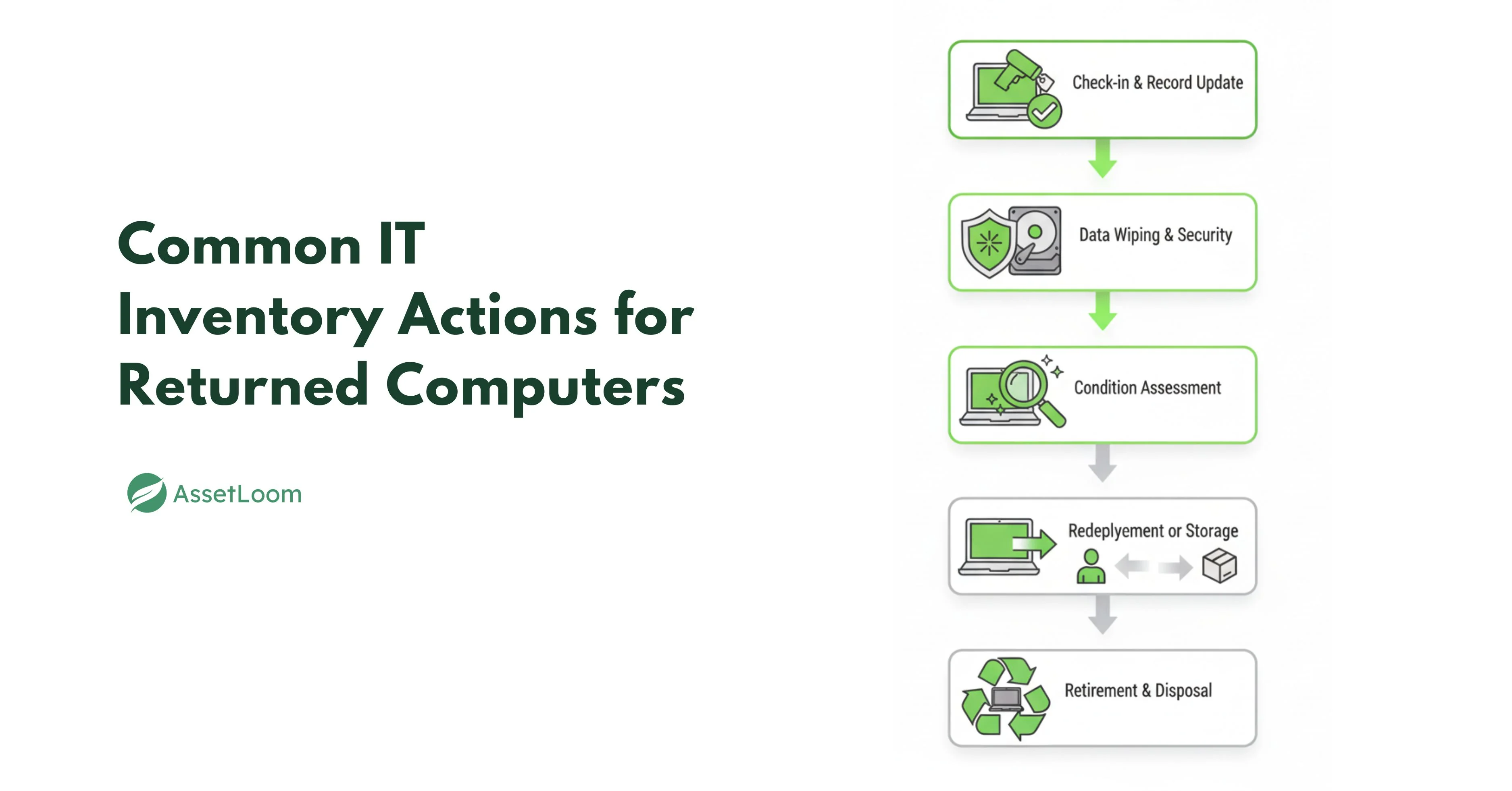 Common IT Inventory Actions for Returned Computers

AssetLoom

Check-in & Record Update

Data Wiping & Security

Condition Assessment

Redeplyement or Storage

Retirement & Disposal